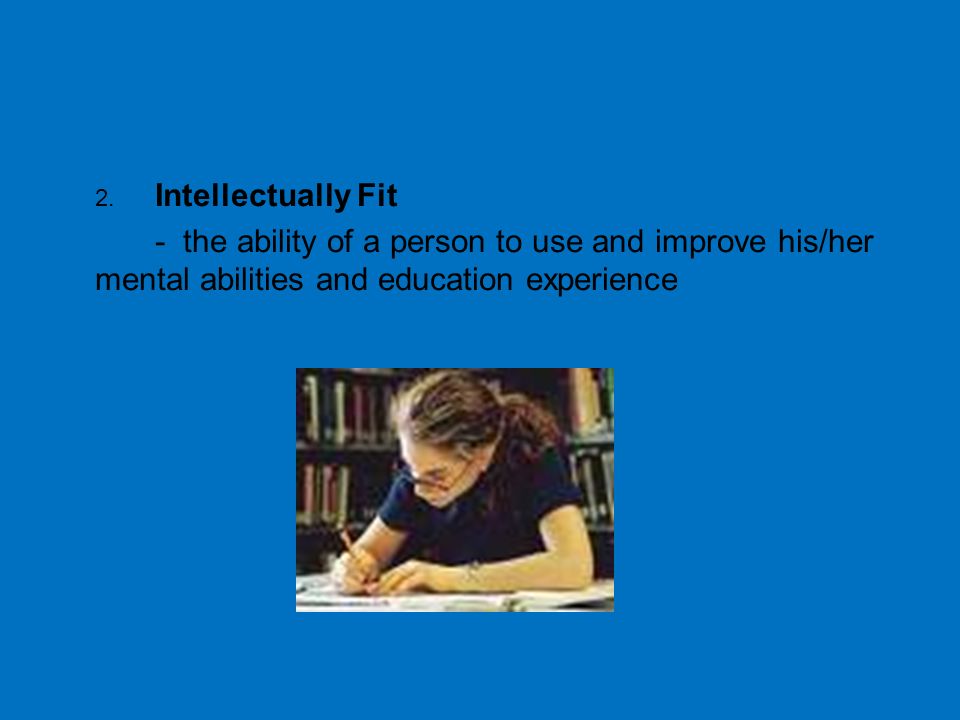 2. Intellectually Fit

- the ability of a person to use and improve his/her mental abilities and education experience